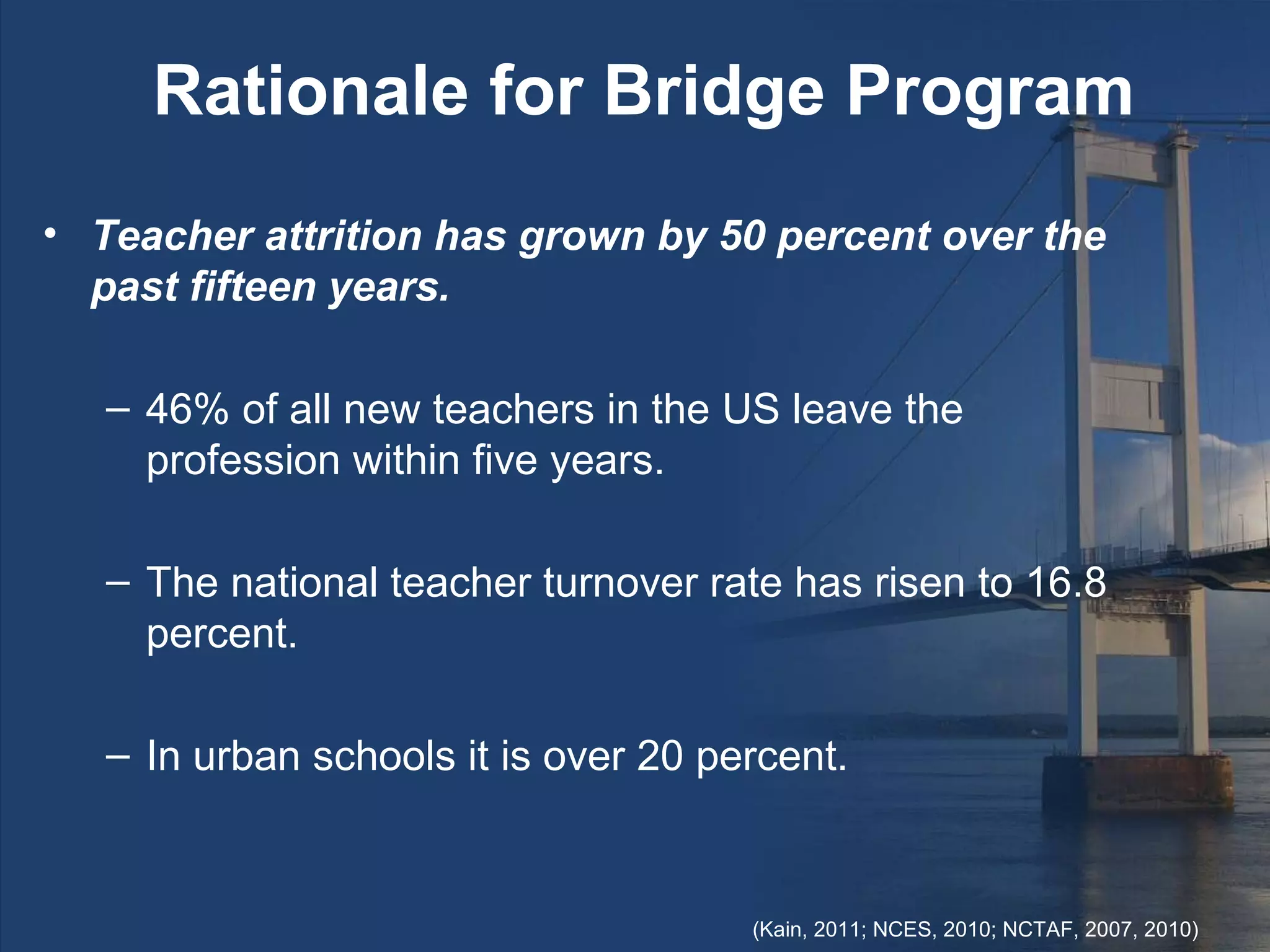 Rationale for Bridge Program

• Teacher attrition has grown by 50 percent over the past fifteen years.

– 46% of all new teachers in the US leave the profession within five years.

– The national teacher turnover rate has risen to 16.8 percent.

– In urban schools it is over 20 percent.

(Kain, 2011; NCES, 2010; NCTAF, 2007, 2010)